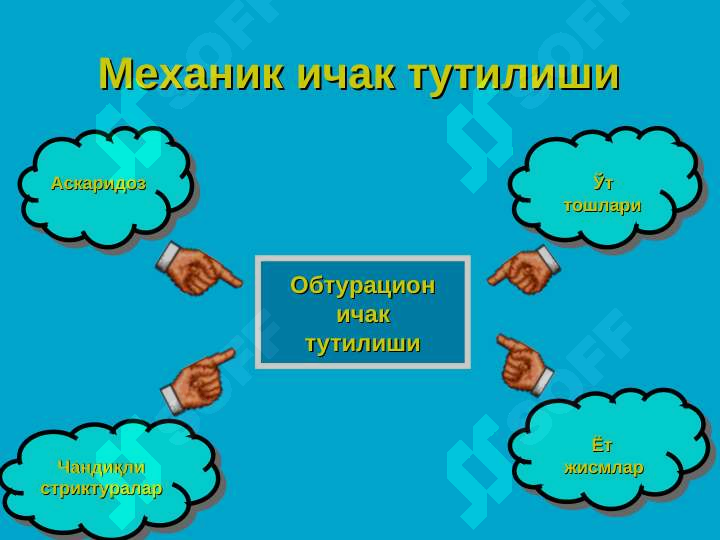 Механик ичак тутилиши

Аскаридоз

Ўт тошлари

Обтурацион ичак тутилиши

Чандиқли стриктуралар

Ёт жисмлар